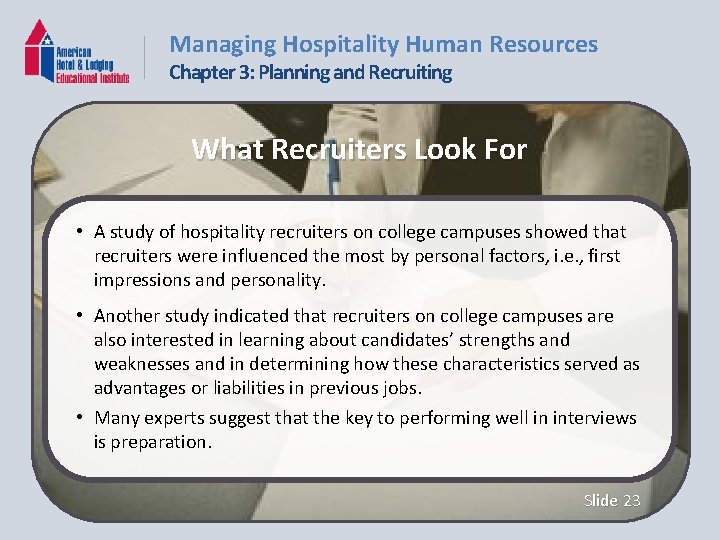 American Hotel & Lodging Educational Institute

Managing Hospitality Human Resources
Chapter 3: Planning and Recruiting

What Recruiters Look For

• A study of hospitality recruiters on college campuses showed that recruiters were influenced the most by personal factors, i.e., first impressions and personality.

• Another study indicated that recruiters on college campuses are also interested in learning about candidates' strengths and weaknesses and in determining how these characteristics served as advantages or liabilities in previous jobs.

• Many experts suggest that the key to performing well in interviews is preparation.

Slide 23